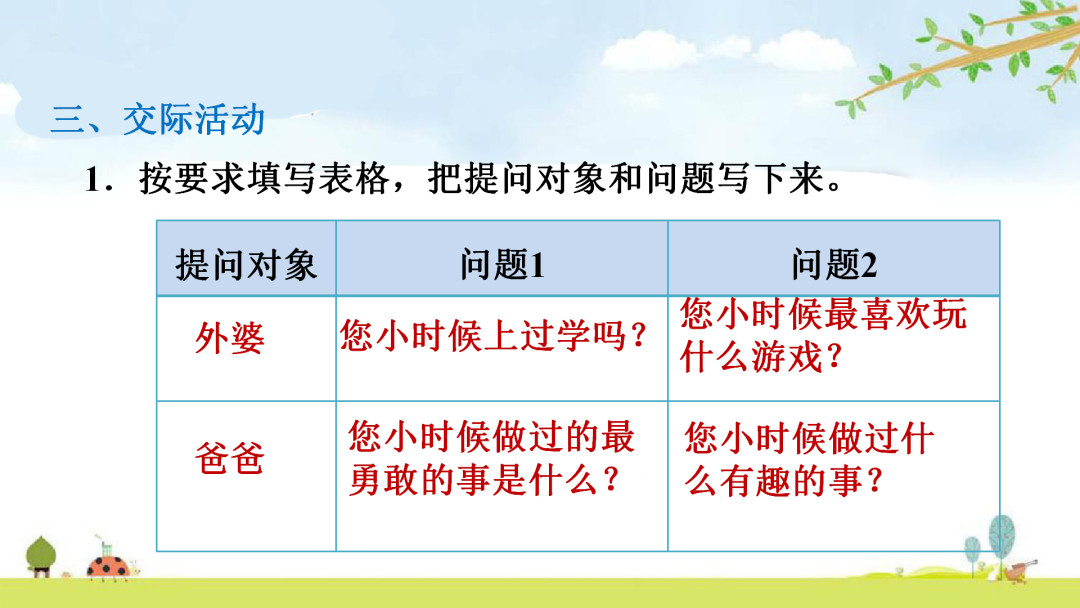 三、交际活动

1．按要求填写表格，把提问对象和问题写下来。

| 提问对象 | 问题1 | 问题2 |
|---|---|---|
| 外婆 | 您小时候上过学吗？ | 您小时候最喜欢玩什么游戏？ |
| 爸爸 | 您小时候做过的最勇敢的事是什么？ | 您小时候做过什么有趣的事？ |